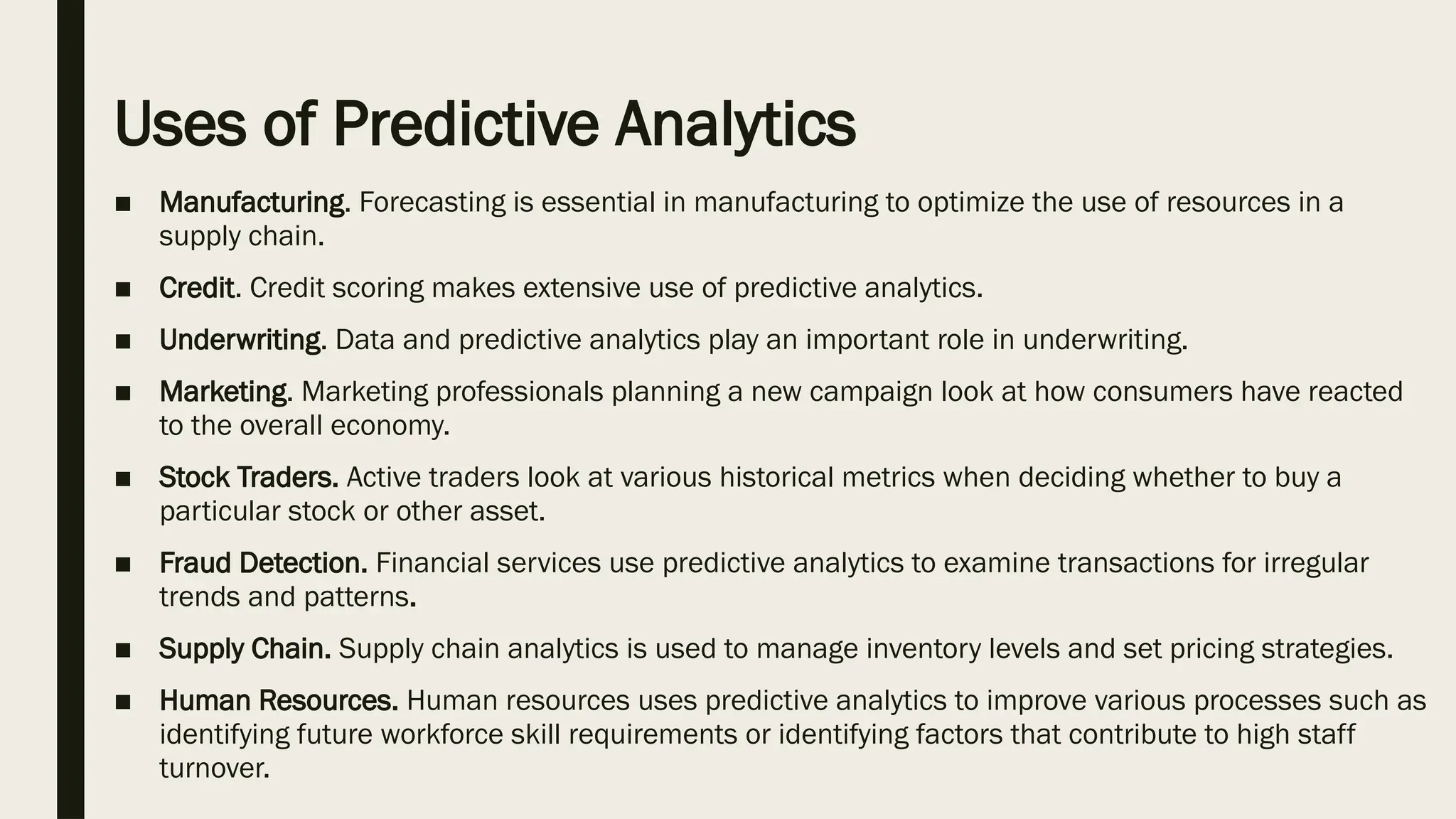 Uses of Predictive Analytics

■ Manufacturing. Forecasting is essential in manufacturing to optimize the use of resources in a supply chain.

■ Credit. Credit scoring makes extensive use of predictive analytics.

■ Underwriting. Data and predictive analytics play an important role in underwriting.

■ Marketing. Marketing professionals planning a new campaign look at how consumers have reacted to the overall economy.

■ Stock Traders. Active traders look at various historical metrics when deciding whether to buy a particular stock or other asset.

■ Fraud Detection. Financial services use predictive analytics to examine transactions for irregular trends and patterns.

■ Supply Chain. Supply chain analytics is used to manage inventory levels and set pricing strategies.

■ Human Resources. Human resources uses predictive analytics to improve various processes such as identifying future workforce skill requirements or identifying factors that contribute to high staff turnover.